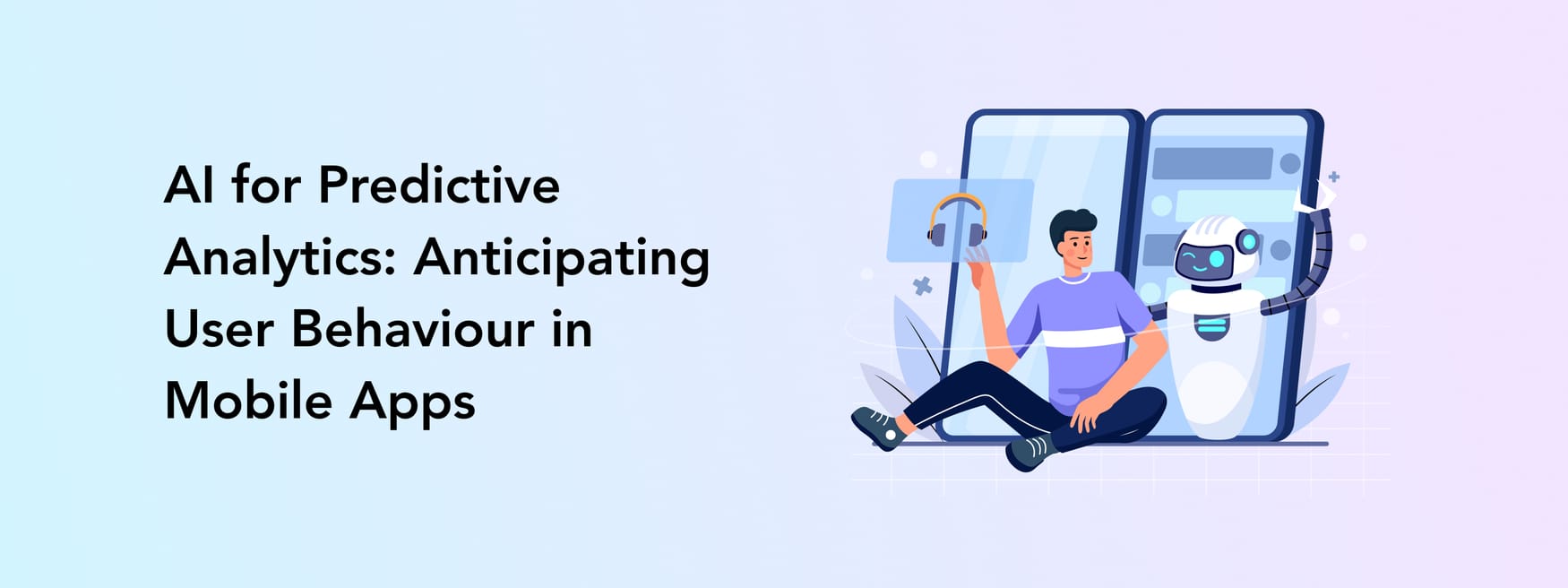 AI for Predictive Analytics: Anticipating User Behaviour in Mobile Apps